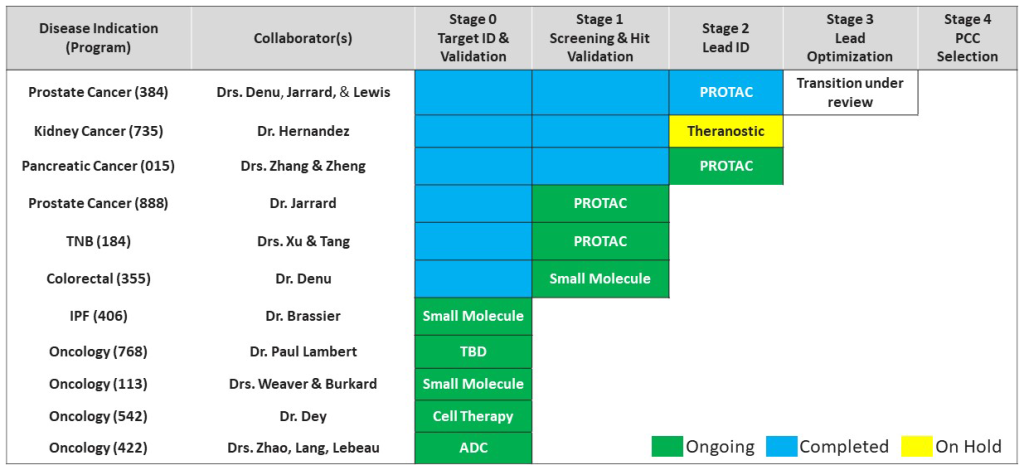 | Disease Indication (Program) | Collaborator(s) | Stage 0 Target ID & Validation | Stage 1 Screening & Hit Validation | Stage 2 Lead ID | Stage 3 Lead Optimization | Stage 4 PCC Selection |
|---|---|---|---|---|---|---|
| Prostate Cancer (384) | Drs. Denu, Jarrard, & Lewis | | | PROTAC | Transition under review | |
| Kidney Cancer (735) | Dr. Hernandez | | | Theranostic | | |
| Pancreatic Cancer (015) | Drs. Zhang & Zheng | | | PROTAC | | |
| Prostate Cancer (888) | Dr. Jarrard | | PROTAC | | | |
| TNB (184) | Drs. Xu & Tang | | PROTAC | | | |
| Colorectal (355) | Dr. Denu | | Small Molecule | | | |
| IPF (406) | Dr. Brassier | Small Molecule | | | | |
| Oncology (768) | Dr. Paul Lambert | TBD | | | | |
| Oncology (113) | Drs. Weaver & Burkard | Small Molecule | | | | |
| Oncology (542) | Dr. Dey | Cell Therapy | | | | |
| Oncology (422) | Drs. Zhao, Lang, Lebeau | ADC | | | | |

Ongoing Completed On Hold